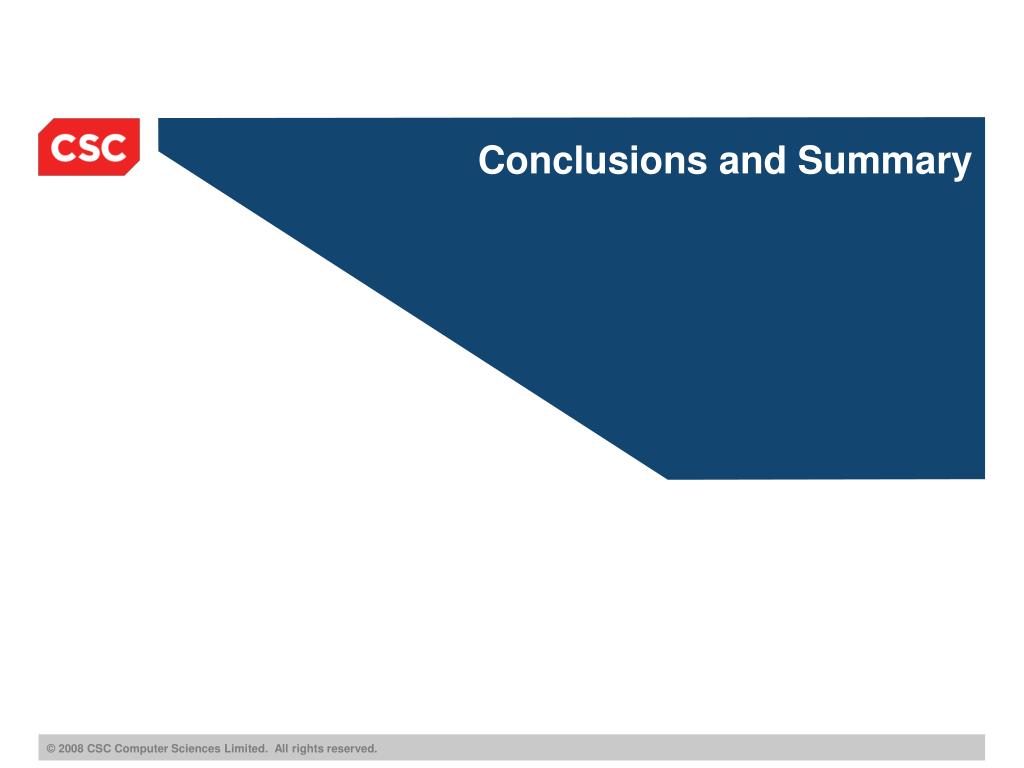 CSC

Conclusions and Summary

© 2008 CSC Computer Sciences Limited. All rights reserved.